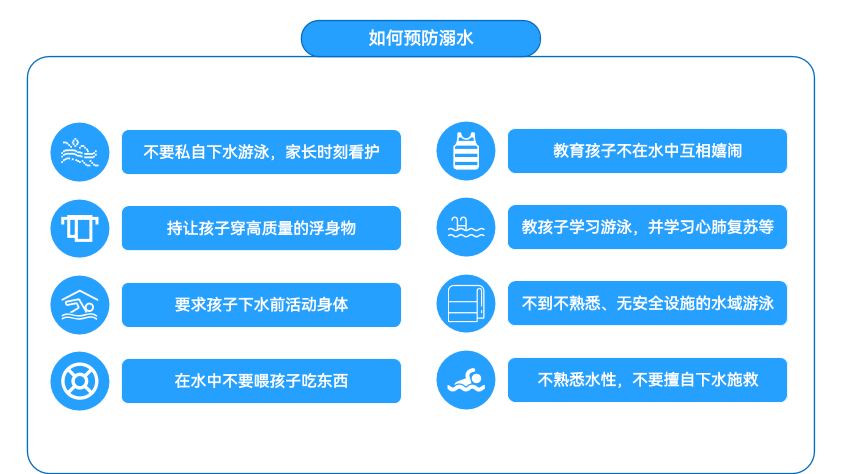 如何预防溺水

不要私自下水游泳，家长时刻看护

持让孩子穿高质量的浮身物

要求孩子下水前活动身体

在水中不要喂孩子吃东西

教育孩子不在水中互相嬉闹

教孩子学习游泳，并学习心肺复苏等

不到不熟悉、无安全设施的水域游泳

不熟悉水性，不要擅自下水施救